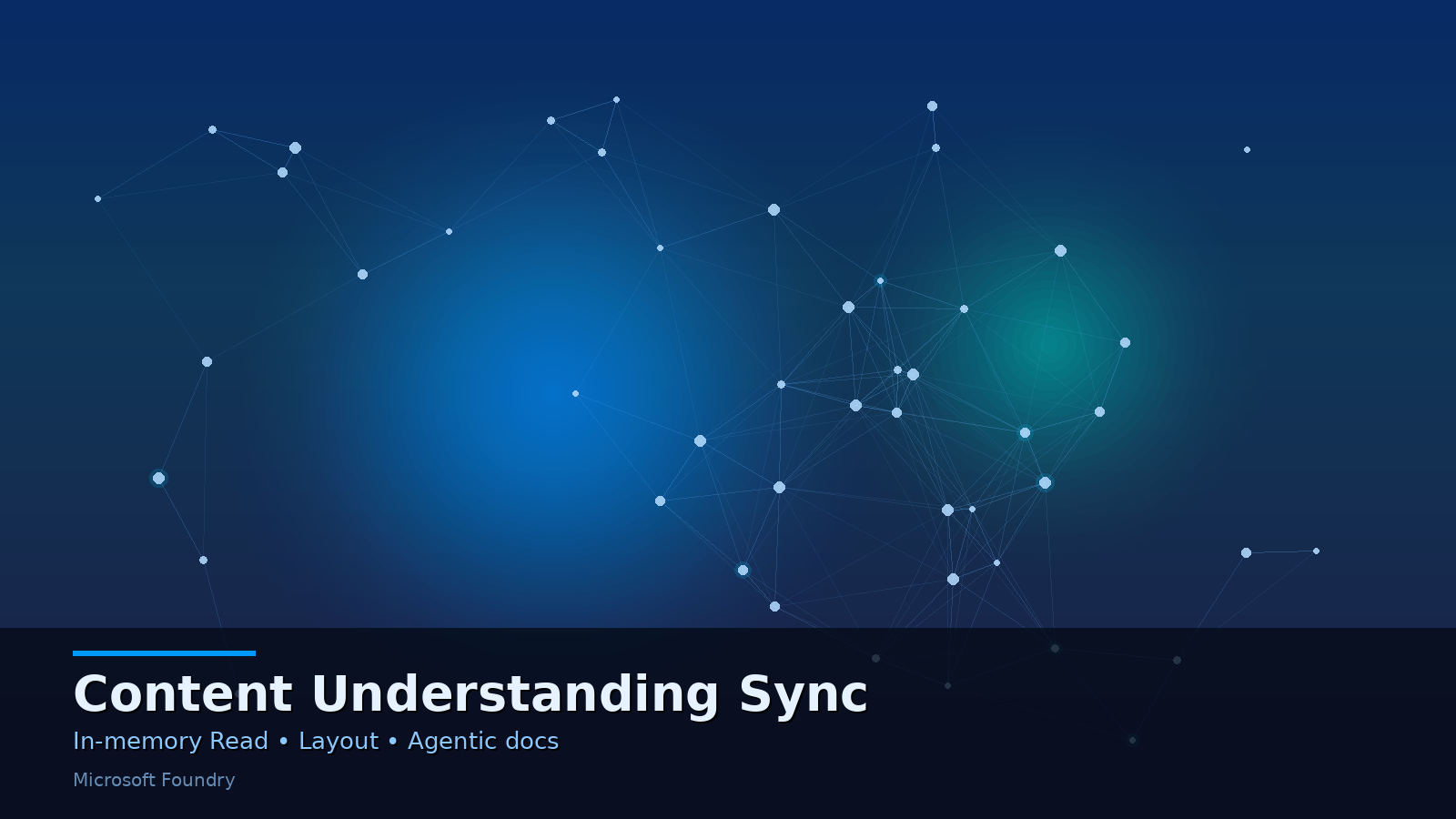 Content Understanding Sync

In-memory Read • Layout • Agentic docs

Microsoft Foundry